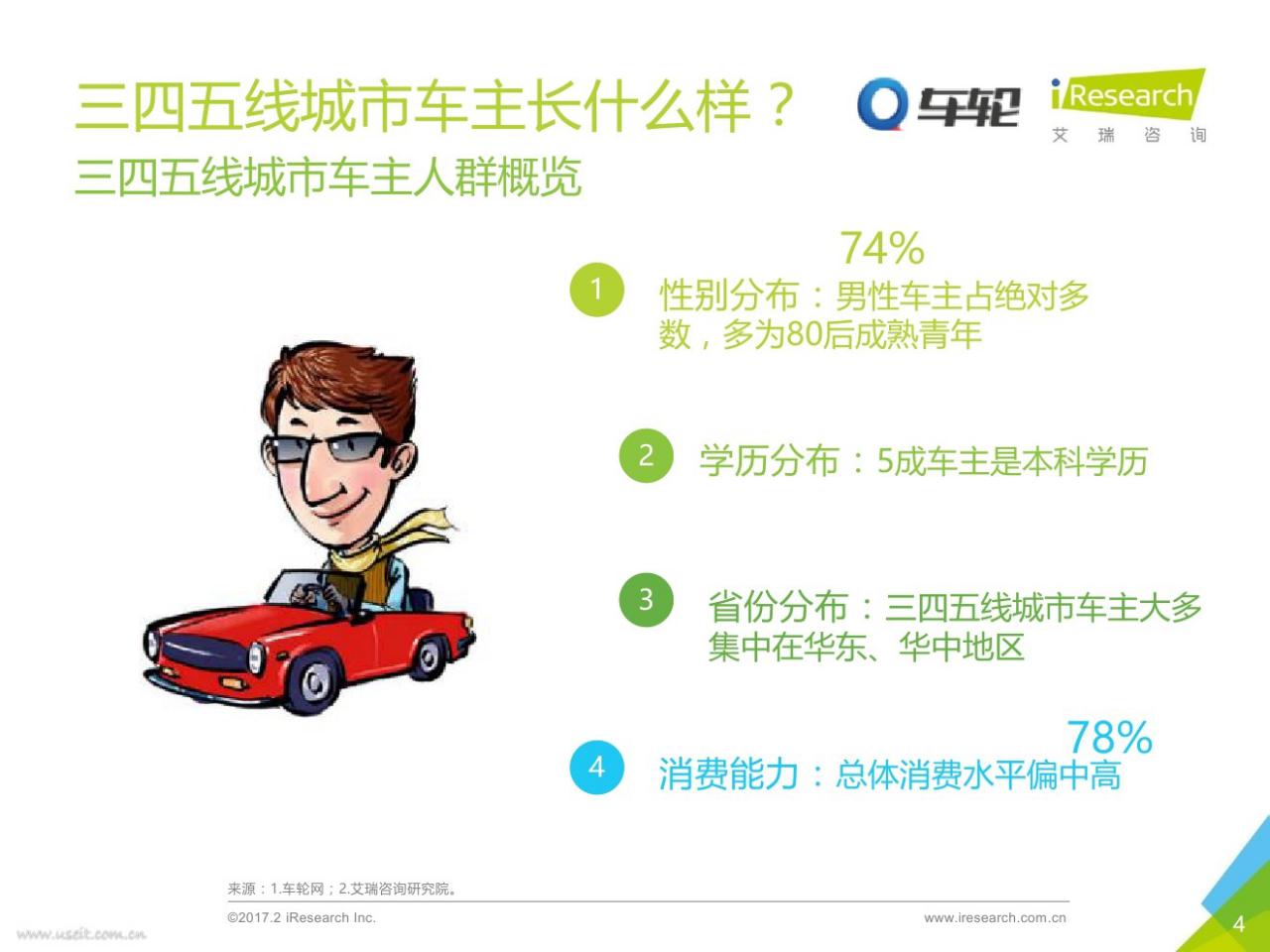 三四五线城市车主长什么样？

车轮

iResearch
艾 瑞 咨 询

三四五线城市车主人群概览

74%

1 性别分布：男性车主占绝对多数，多为80后成熟青年

2 学历分布：5成车主是本科学历

3 省份分布：三四五线城市车主大多集中在华东、华中地区

78%

4 消费能力：总体消费水平偏中高

来源：1.车轮网；2.艾瑞咨询研究院。

©2017.2 iResearch Inc.

www.iresearch.com.cn

www.useit.com.cn

4